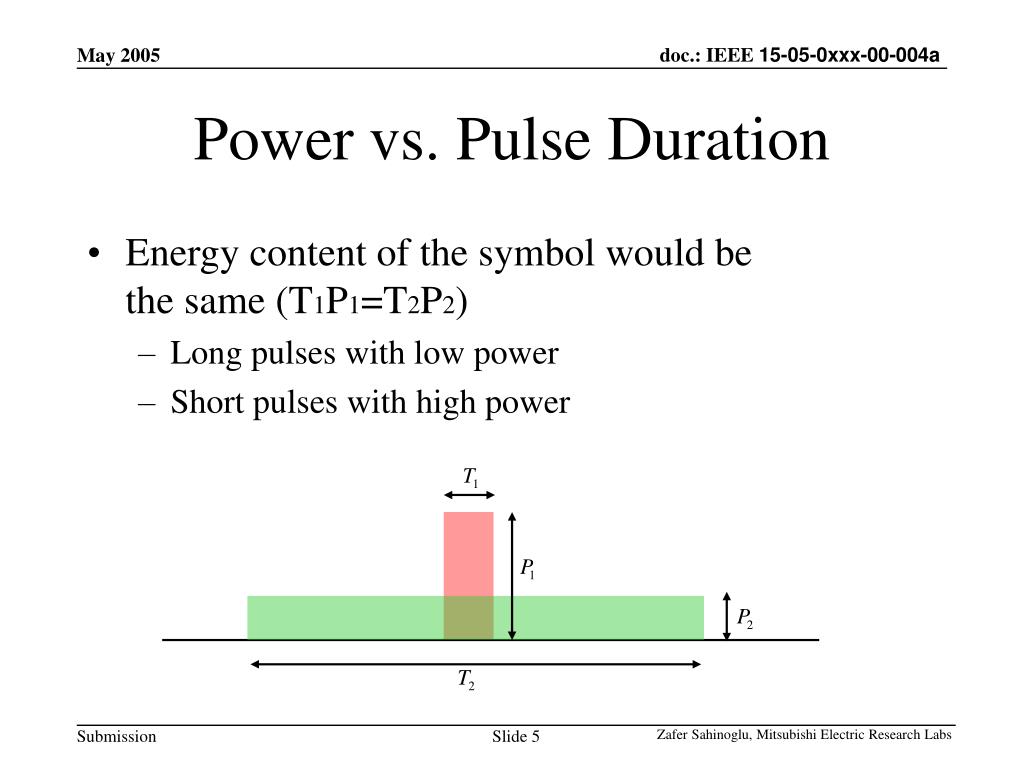 May 2005

doc.: IEEE 15-05-0xxx-00-004a

Power vs. Pulse Duration

• Energy content of the symbol would be the same ($T_1P_1=T_2P_2$)
– Long pulses with low power
– Short pulses with high power

$T_1$

$P_1$

$P_2$

$T_2$

Submission

Slide 5

Zafer Sahinoglu, Mitsubishi Electric Research Labs